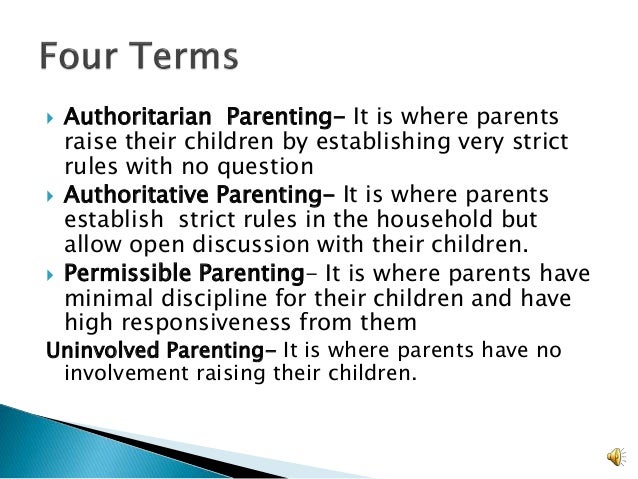 Four Terms

Authoritarian Parenting- It is where parents raise their children by establishing very strict rules with no question

Authoritative Parenting- It is where parents establish strict rules in the household but allow open discussion with their children.

Permissible Parenting- It is where parents have minimal discipline for their children and have high responsiveness from them

Uninvolved Parenting- It is where parents have no involvement raising their children.